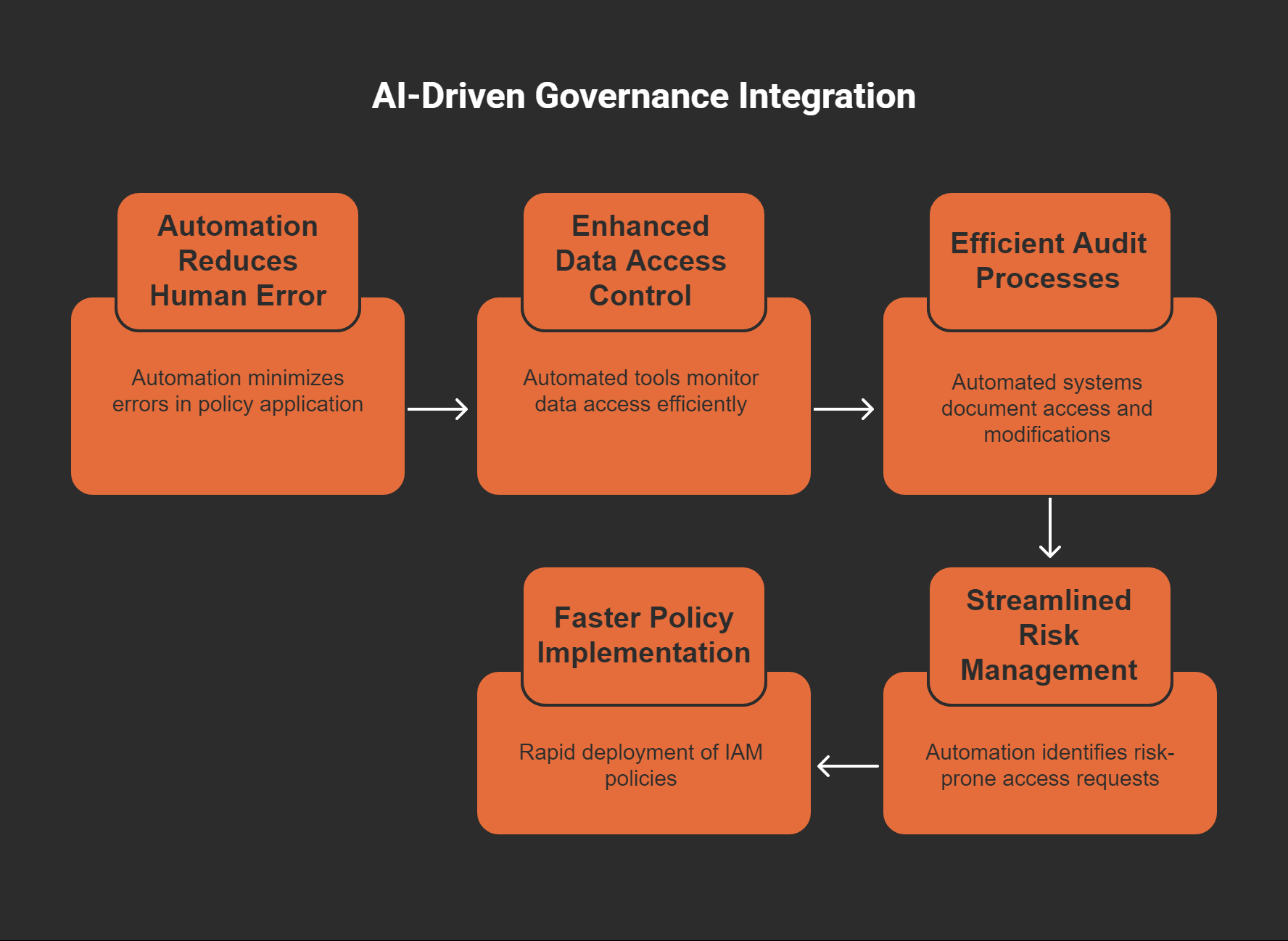 AI-Driven Governance Integration

Automation Reduces Human Error

Automation minimizes errors in policy application

Enhanced Data Access Control

Automated tools monitor data access efficiently

Efficient Audit Processes

Automated systems document access and modifications

Streamlined Risk Management

Automation identifies risk-prone access requests

Faster Policy Implementation

Rapid deployment of IAM policies